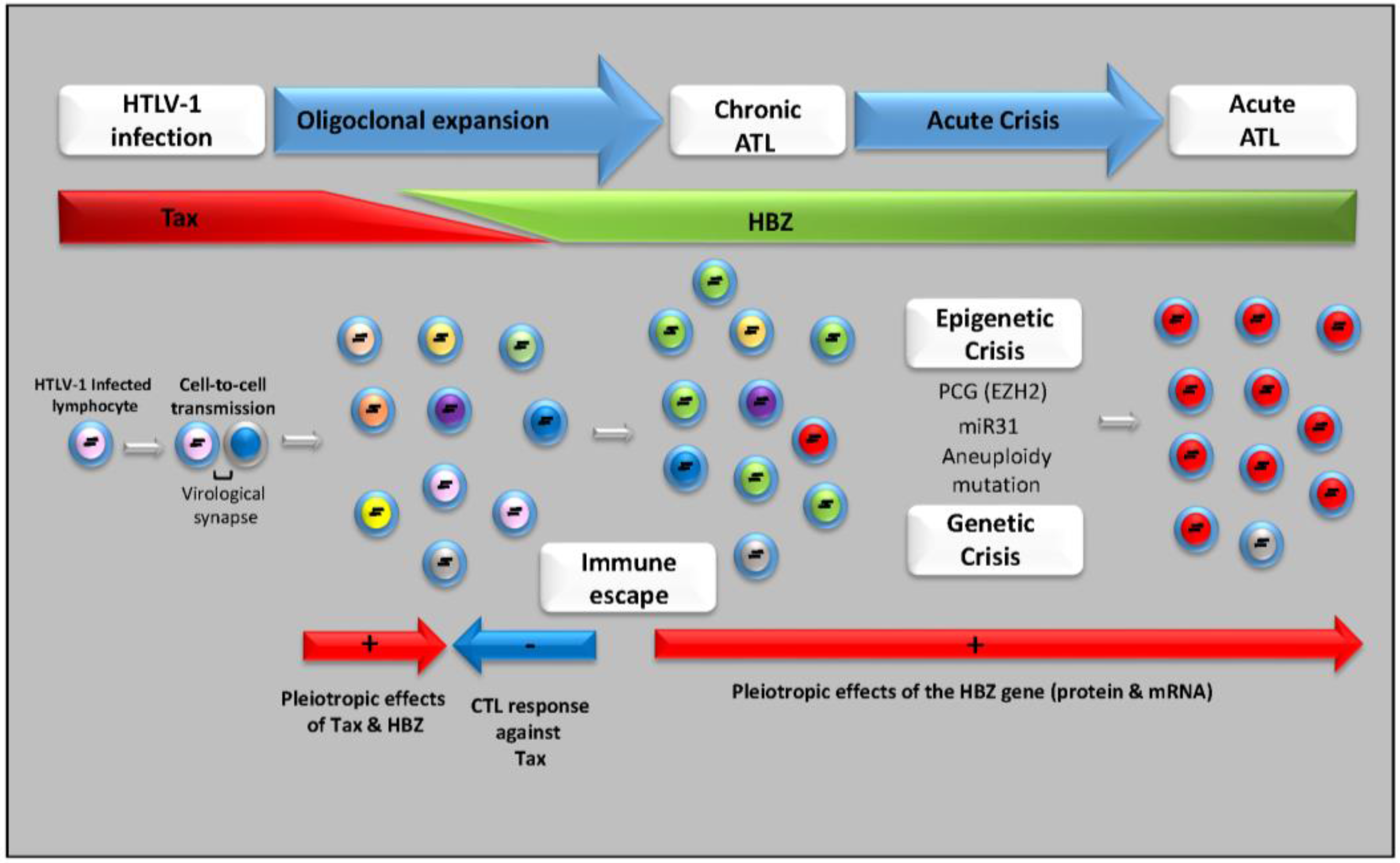 HTLV-1 infection

Oligoclonal expansion

Chronic ATL

Acute Crisis

Acute ATL

Tax

HBZ

HTLV-1 Infected lymphocyte

Cell-to-cell transmission

Virological synapse

Epigenetic Crisis

PCG (EZH2)
miR31
Aneuploidy
mutation

Genetic Crisis

Immune escape

+

-

+

Pleiotropic effects of Tax & HBZ

CTL response against Tax

Pleiotropic effects of the HBZ gene (protein & mRNA)